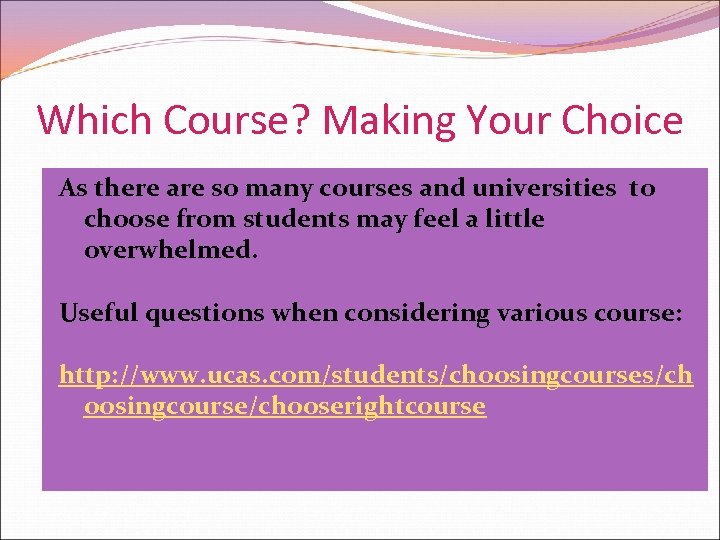 Which Course? Making Your Choice

As there are so many courses and universities to choose from students may feel a little overwhelmed.

Useful questions when considering various course:

http://www.ucas.com/students/choosingcourses/choosingcourse/chooserightcourse